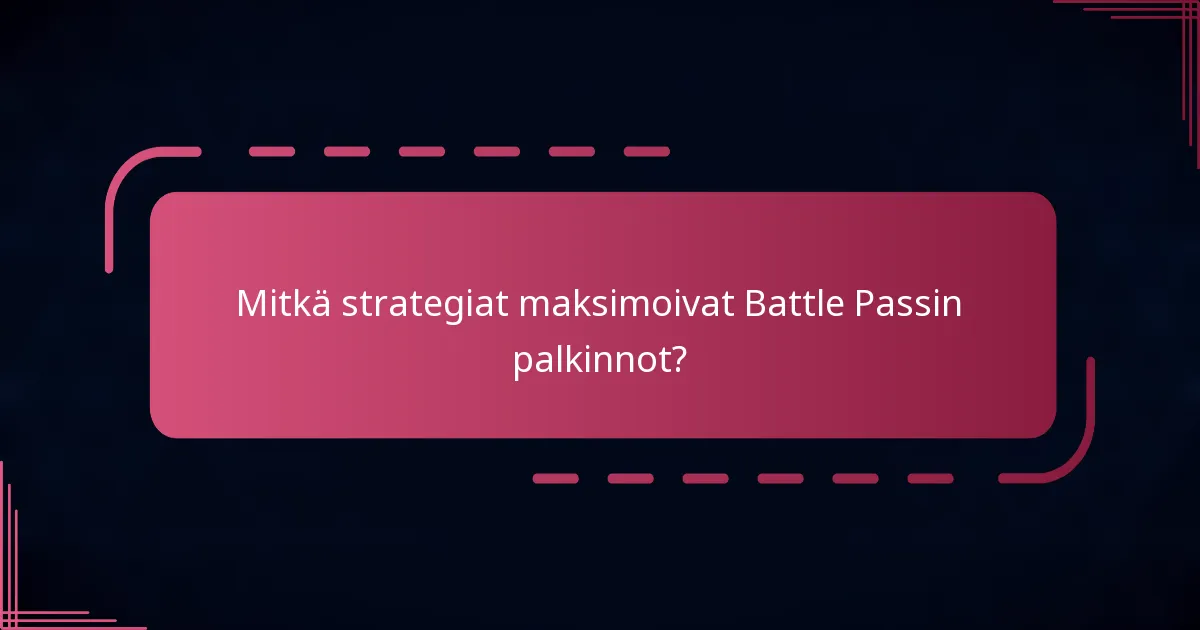 Mitkä strategiat maksimoivat Battle Passin palkinnot?